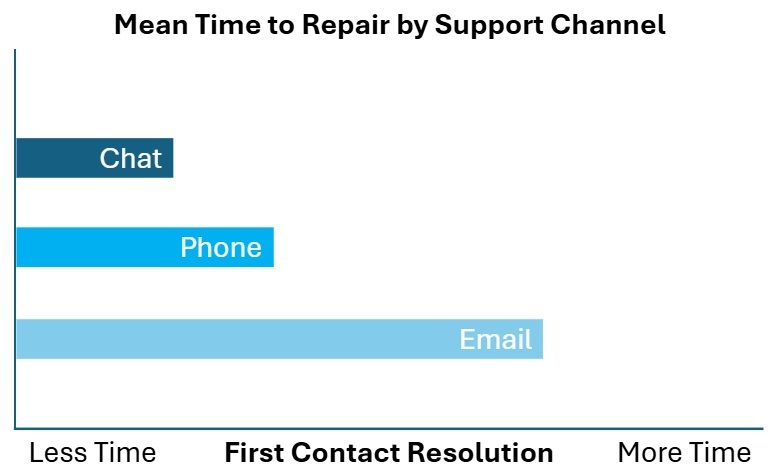 Mean Time to Repair by Support Channel

Chat

Phone

Email

Less Time First Contact Resolution More Time